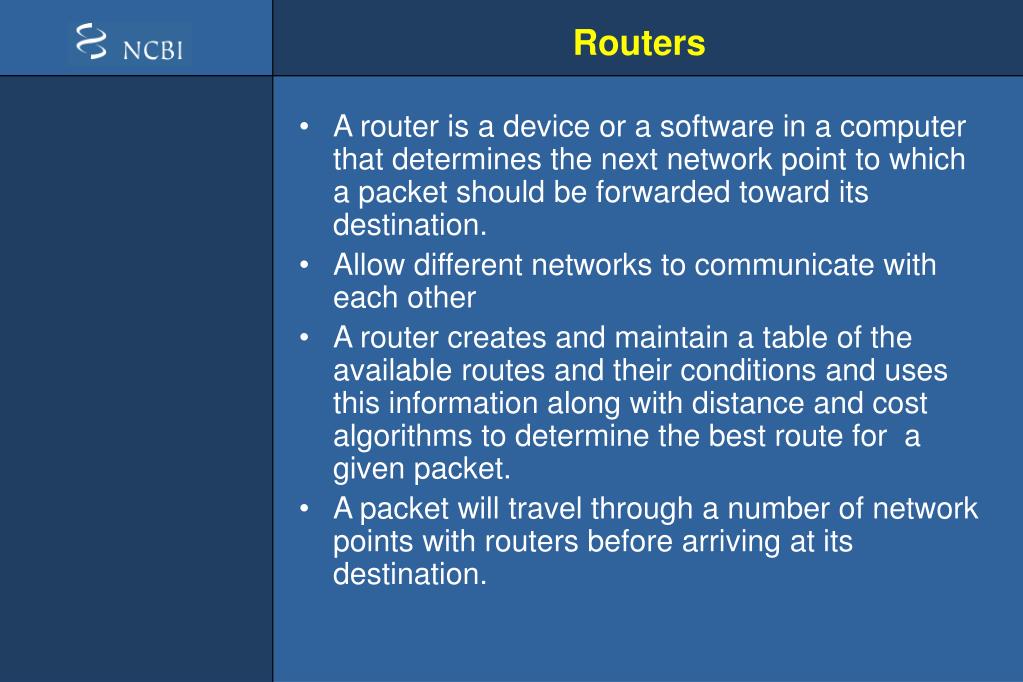 NCBI

Routers

• A router is a device or a software in a computer that determines the next network point to which a packet should be forwarded toward its destination.
• Allow different networks to communicate with each other
• A router creates and maintain a table of the available routes and their conditions and uses this information along with distance and cost algorithms to determine the best route for a given packet.
• A packet will travel through a number of network points with routers before arriving at its destination.